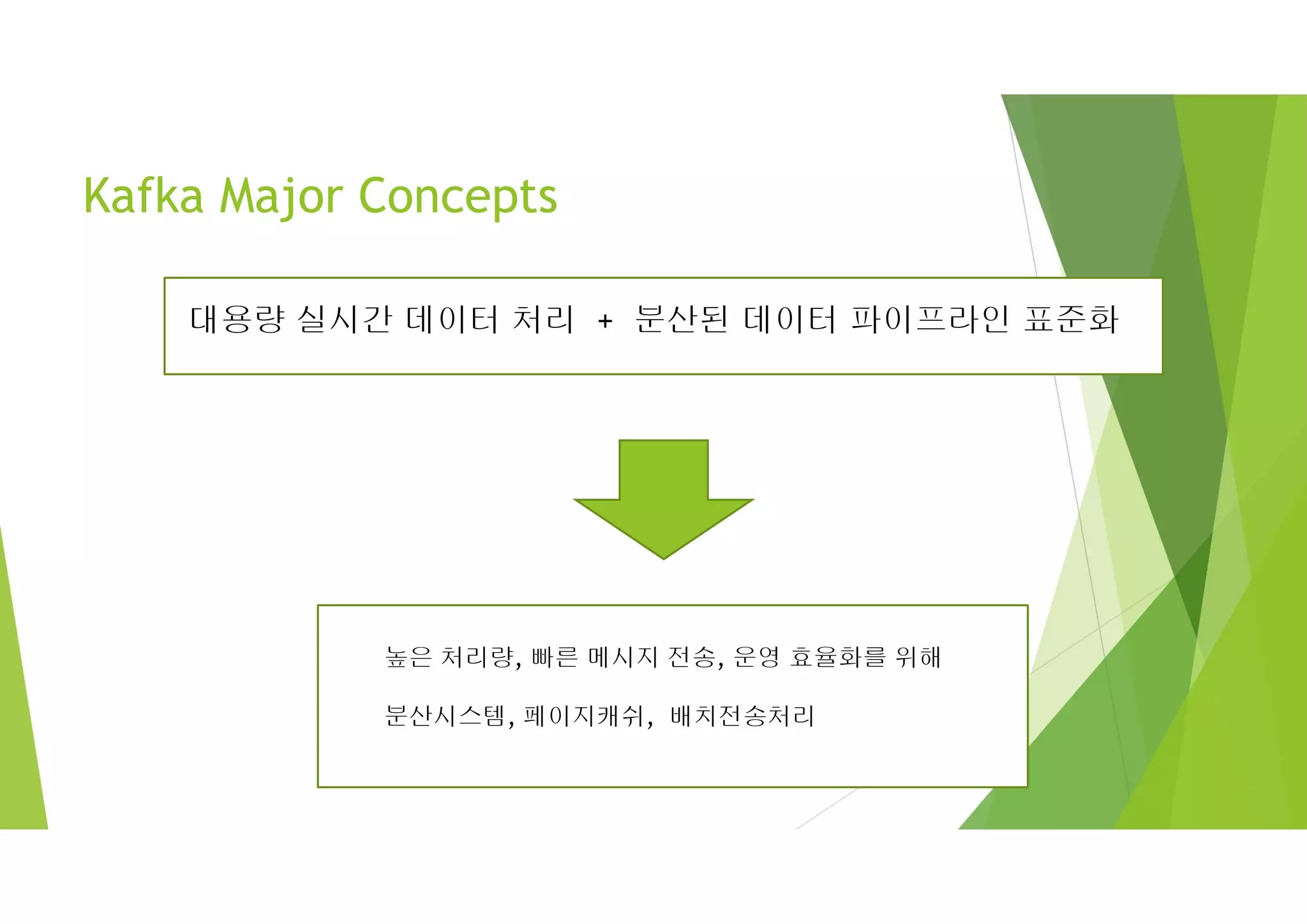 Kafka Major Concepts

대용량 실시간 데이터 처리 + 분산된 데이터 파이프라인 표준화

높은 처리량, 빠른 메시지 전송, 운영 효율화를 위해

분산시스템, 페이지캐쉬, 배치전송처리